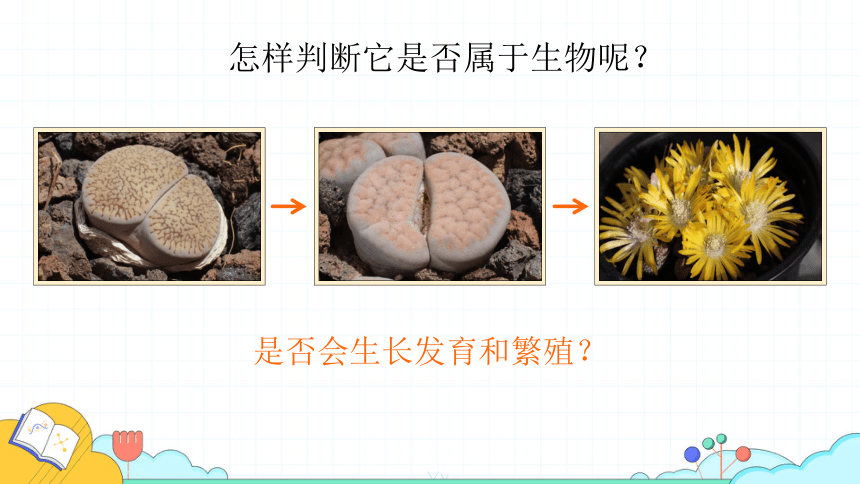 怎样判断它是否属于生物呢？

是否会生长发育和繁殖？